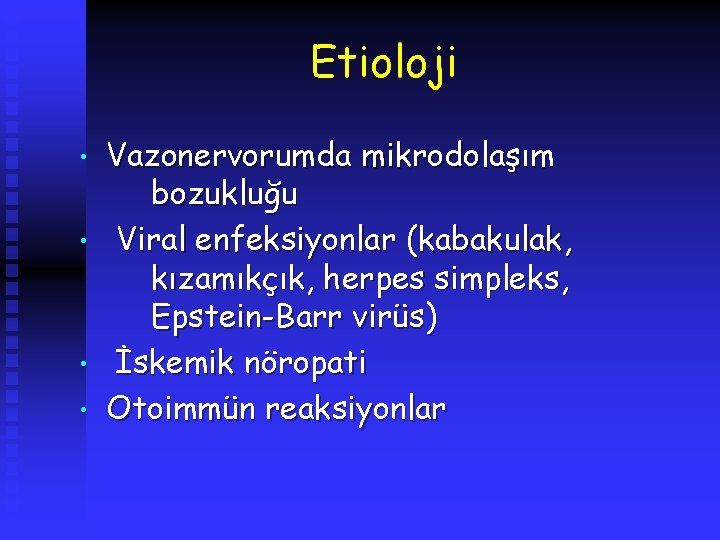 Etioloji

• Vazonervorumda mikrodolaşım bozukluğu
• Viral enfeksiyonlar (kabakulak, kızamıkçık, herpes simpleks, Epstein-Barr virüs)
• İskemik nöropati
• Otoimmün reaksiyonlar